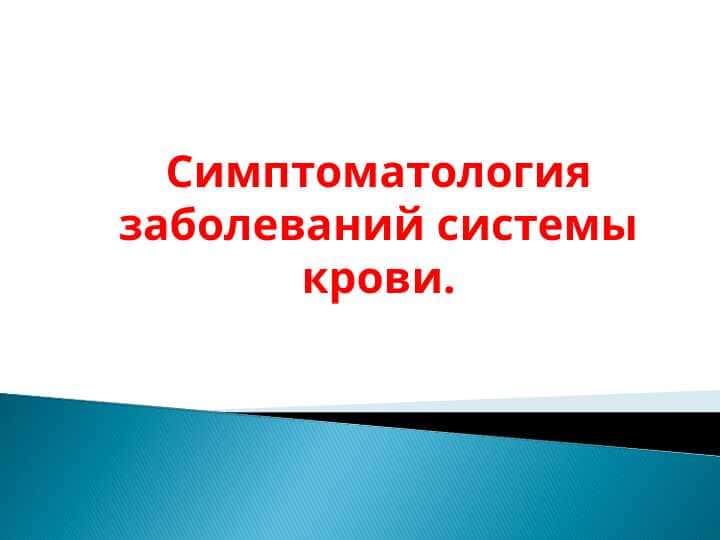 Симптоматология заболеваний системы крови.